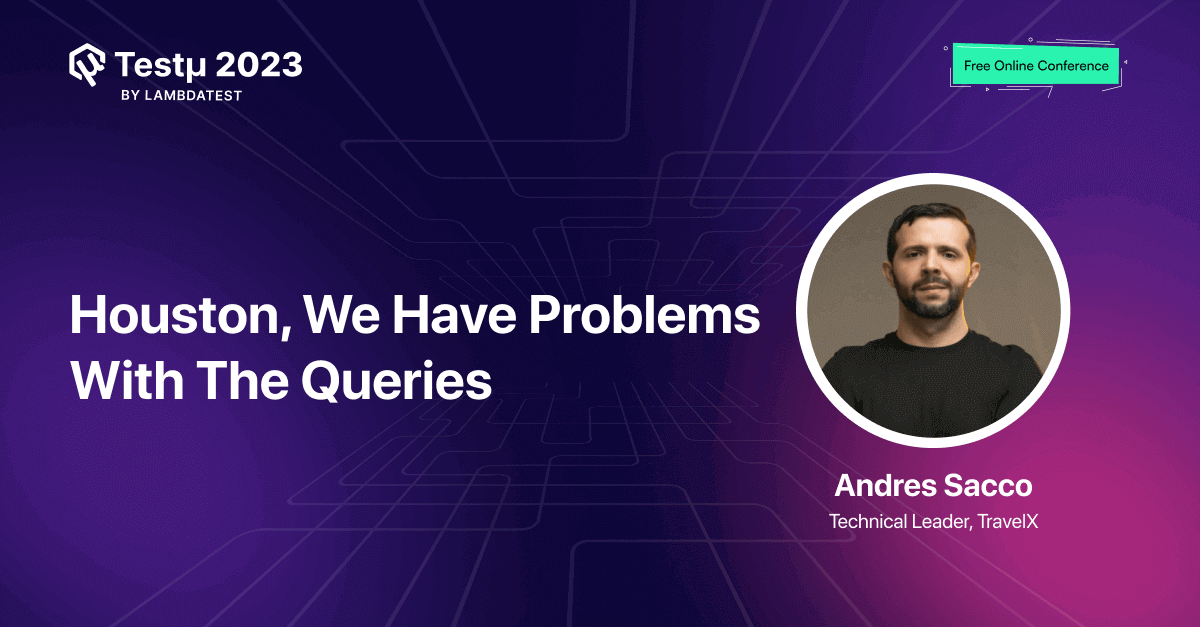 Testμ 2023
BY LAMBDATEST

Free Online Conference

Houston, We Have Problems With The Queries

Andres Sacco
Technical Leader, TravelX